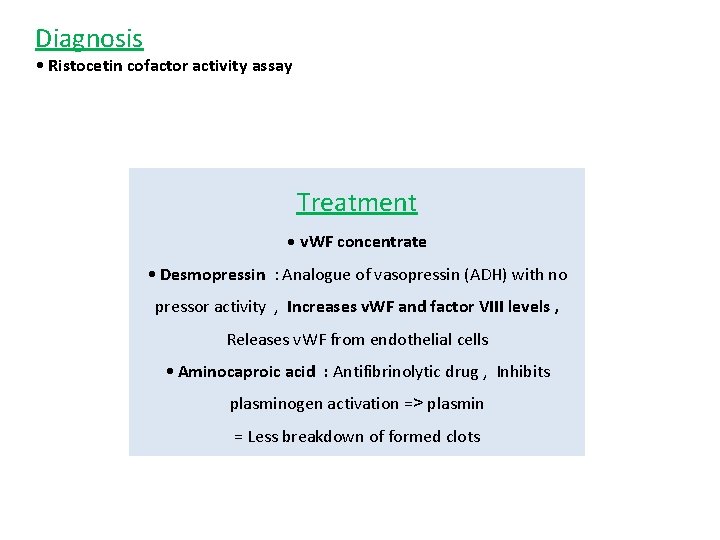 Diagnosis
• Ristocetin cofactor activity assay

Treatment
• vWF concentrate
• Desmopressin : Analogue of vasopressin (ADH) with no pressor activity , Increases vWF and factor VIII levels , Releases vWF from endothelial cells
• Aminocaproic acid : Antifibrinolytic drug , Inhibits plasminogen activation => plasmin
= Less breakdown of formed clots